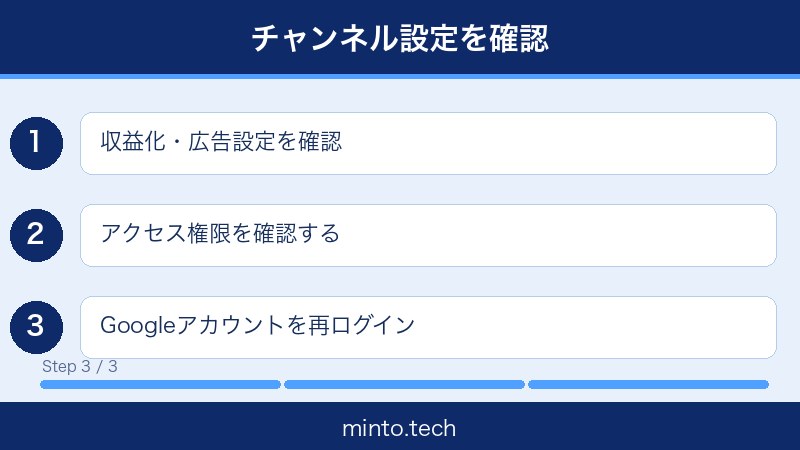 チャンネル設定を確認

1 収益化・広告設定を確認

2 アクセス権限を確認する

3 Googleアカウントを再ログイン

Step 3 / 3

minto.tech